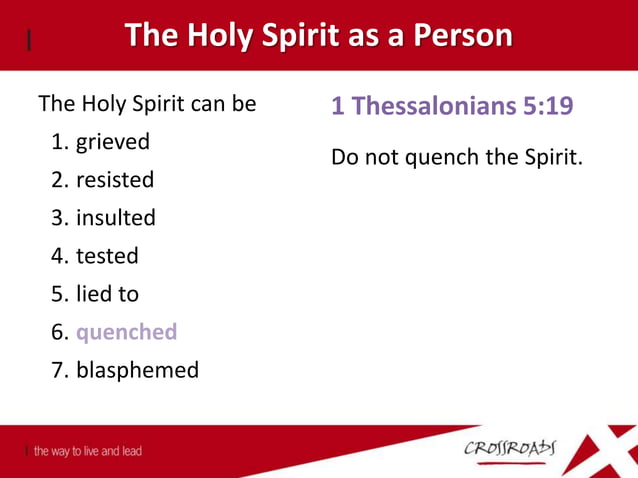 The Holy Spirit as a Person

The Holy Spirit can be
1. grieved
2. resisted
3. insulted
4. tested
5. lied to
6. quenched
7. blasphemed

1 Thessalonians 5:19

Do not quench the Spirit.

the way to live and lead

CROSSROADS